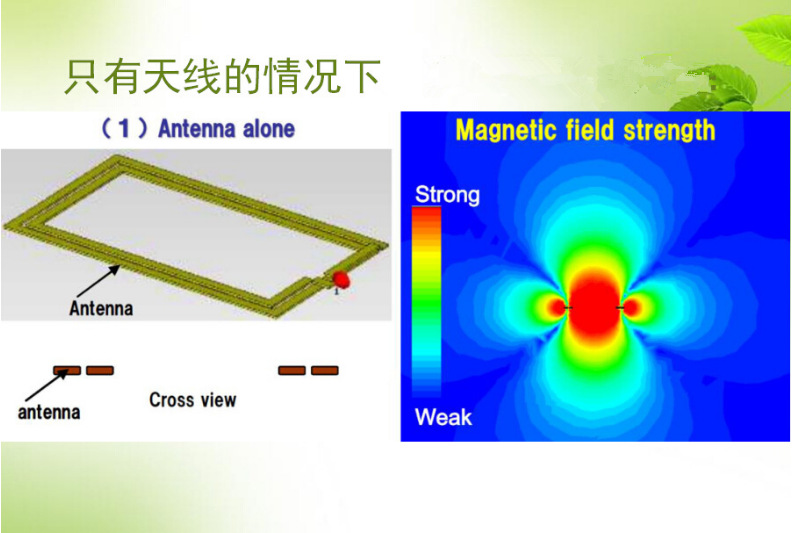 只有天线的情况下

（1）Antenna alone

Antenna

antenna

Cross view

Magnetic field strength

Strong

Weak